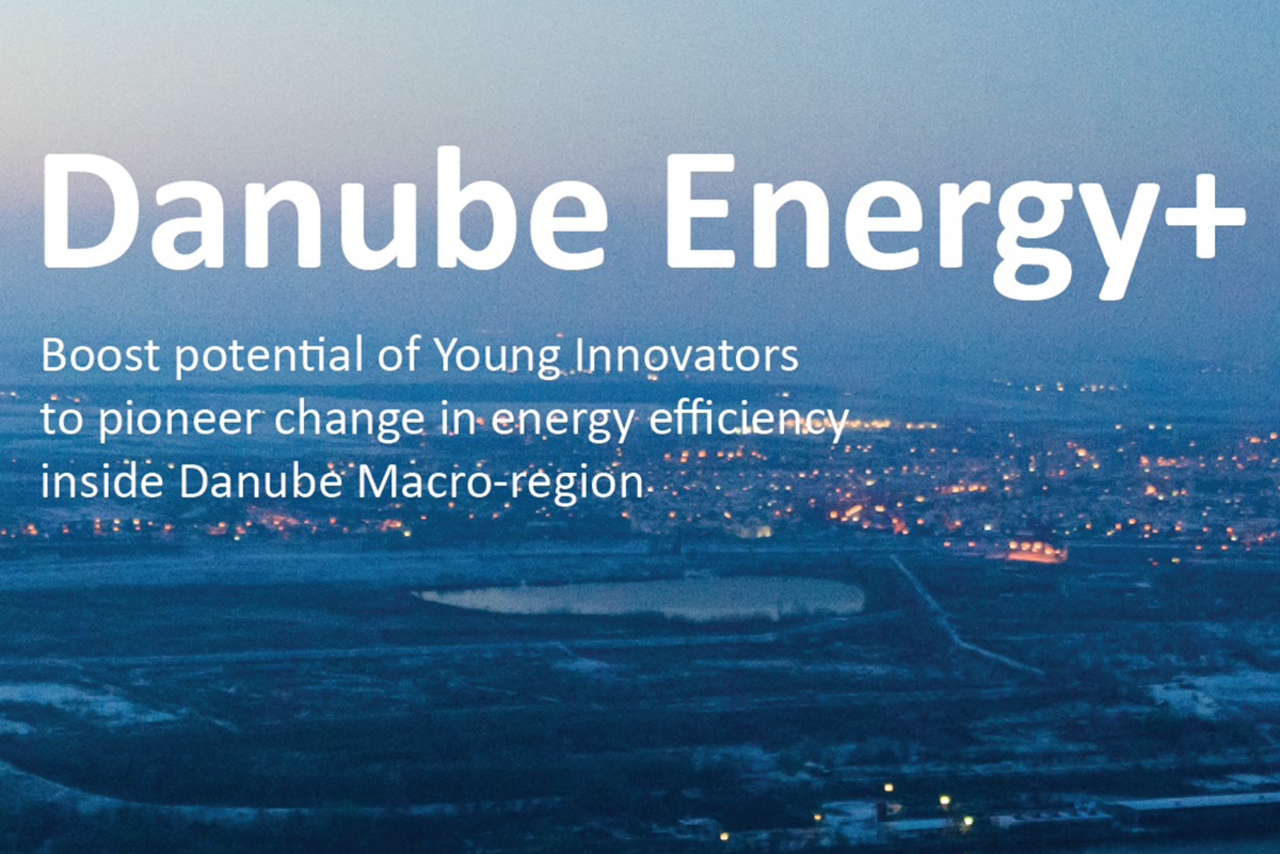 Danube Energy+

Boost potential of Young Innovators to pioneer change in energy efficiency inside Danube Macro-region